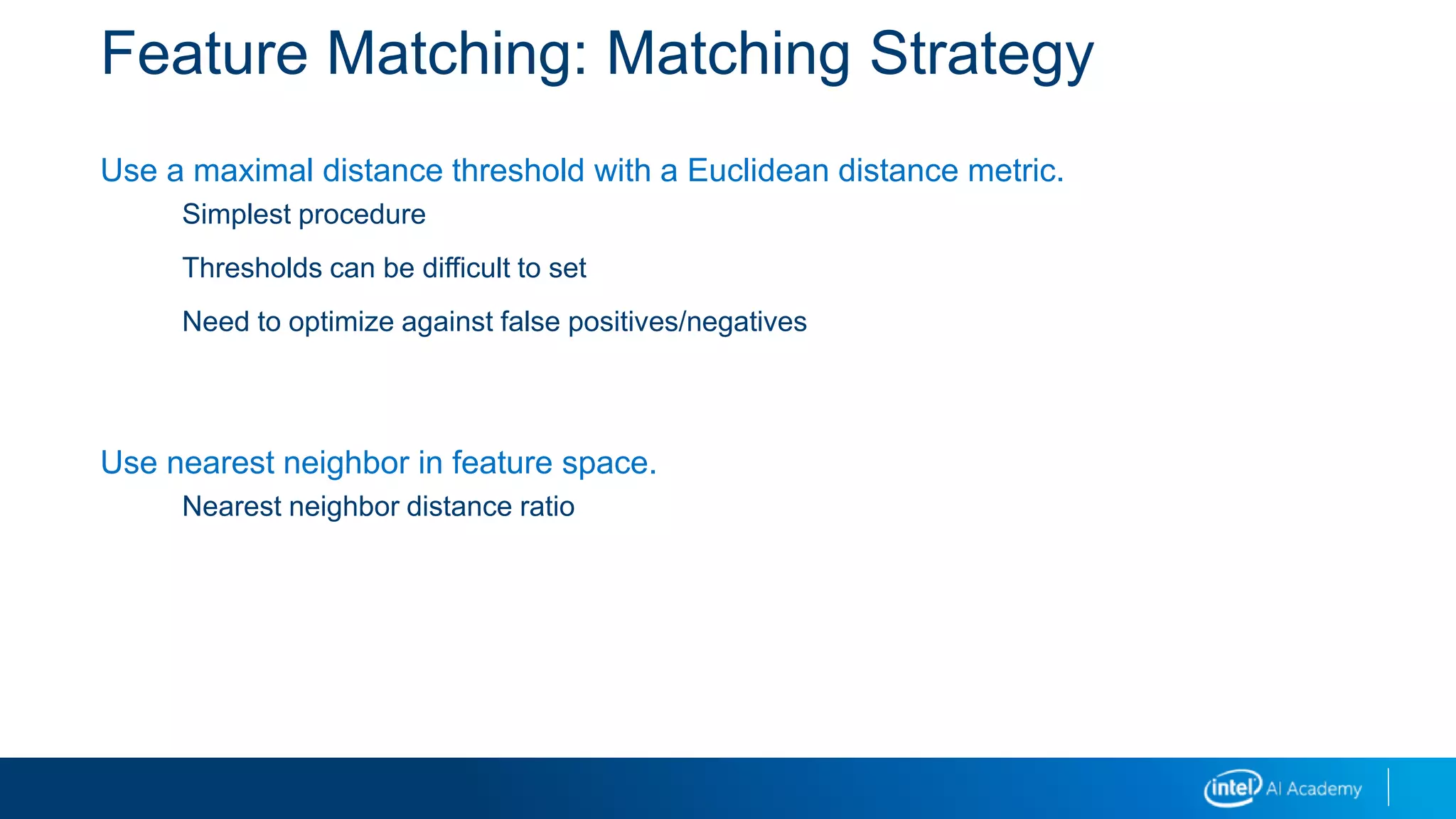 Feature Matching: Matching Strategy

Use a maximal distance threshold with a Euclidean distance metric.

Simplest procedure

Thresholds can be difficult to set

Need to optimize against false positives/negatives

Use nearest neighbor in feature space.

Nearest neighbor distance ratio

intel AI Academy